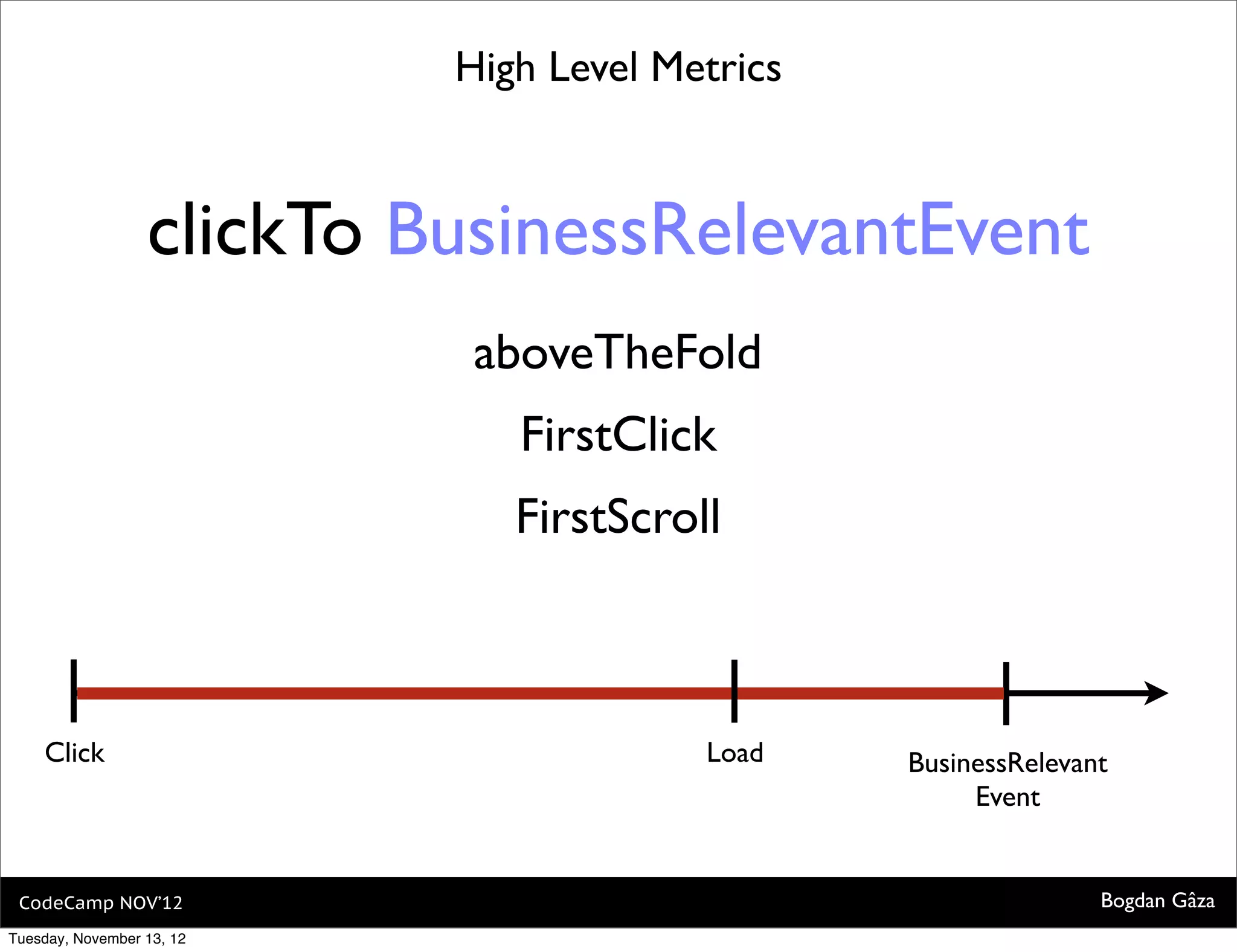 High Level Metrics

clickTo BusinessRelevantEvent

aboveTheFold

FirstClick

FirstScroll

Click

Load

BusinessRelevant Event

CodeCamp NOV'12

Bogdan Gâza

Tuesday, November 13, 12